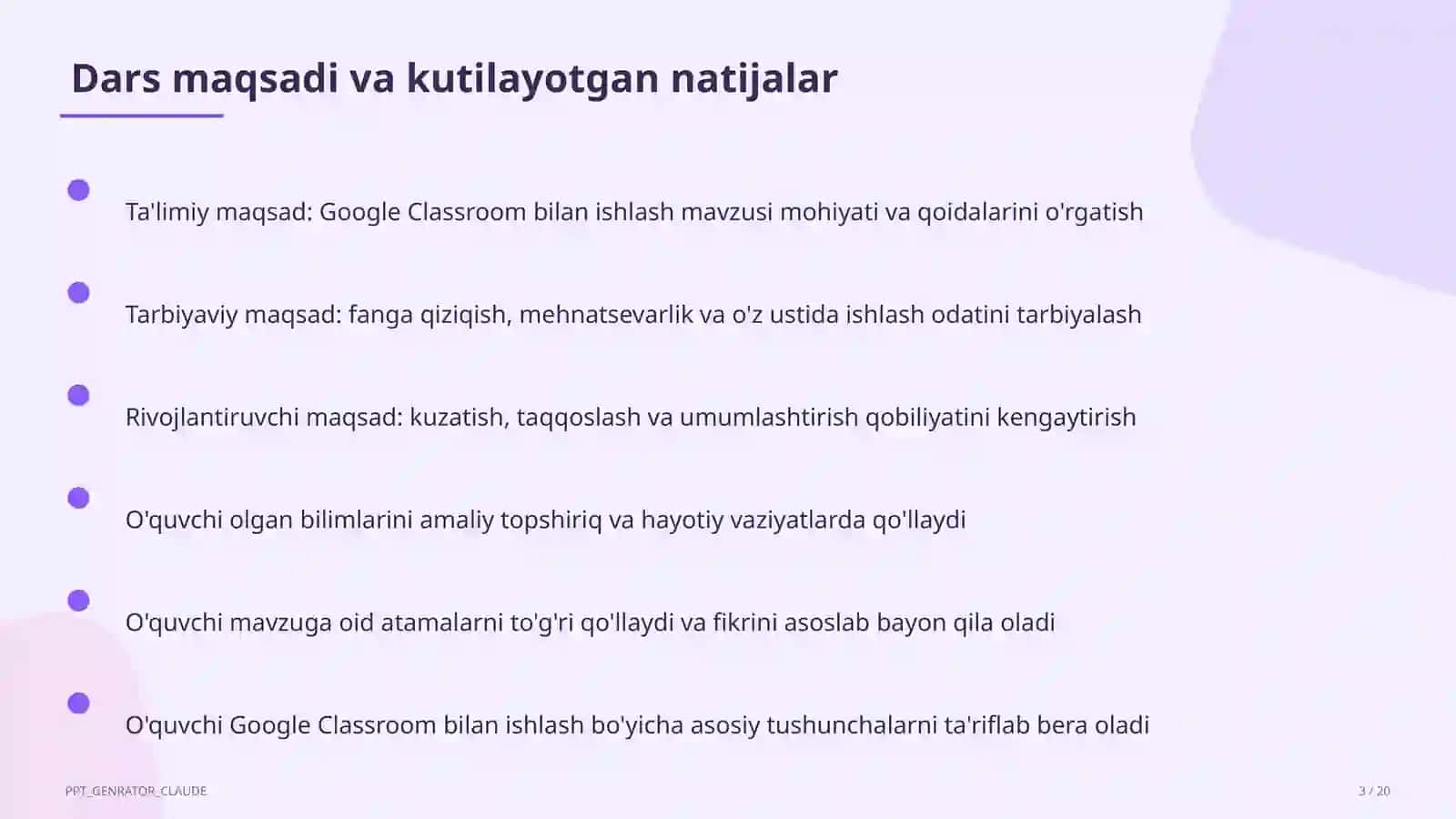 Dars maqsadi va kutilayotgan natijalar

Ta'limiy maqsad: Google Classroom bilan ishlash mavzusi mohiyati va qoidalarini o'rgatish

Tarbiyaviy maqsad: fanga qiziqish, mehnatsevarlik va o'z ustida ishlash odatini tarbiyalash

Rivojlantiruvchi maqsad: kuzatish, taqqoslash va umumlashtirish qobiliyatini kengaytirish

O'quvchi olgan bilimlarini amaliy topshiriq va hayotiy vaziyatlarda qo'llaydi

O'quvchi mavzuga oid atamalarni to'g'ri qo'llaydi va fikrini asoslab bayon qila oladi

O'quvchi Google Classroom bilan ishlash bo'yicha asosiy tushunchalarni ta'riflab bera oladi

PPT_GENRATOR_CLAUDE

3 / 20